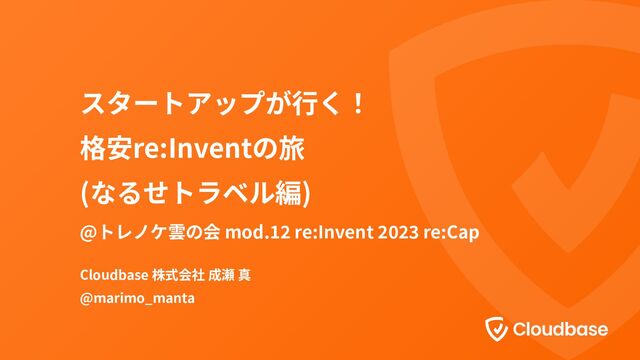 スタートアップが行く！
格安re:Inventの旅
(なるせトラベル編)

@トレノケ雲の会 mod.12 re:Invent 2023 re:Cap

Cloudbase 株式会社 成瀬 真
@marimo_manta

Cloudbase